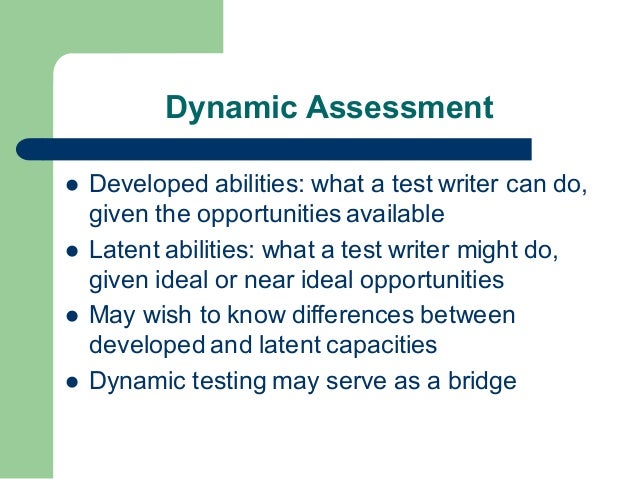 Dynamic Assessment

- Developed abilities: what a test writer can do, given the opportunities available
- Latent abilities: what a test writer might do, given ideal or near ideal opportunities
- May wish to know differences between developed and latent capacities
- Dynamic testing may serve as a bridge